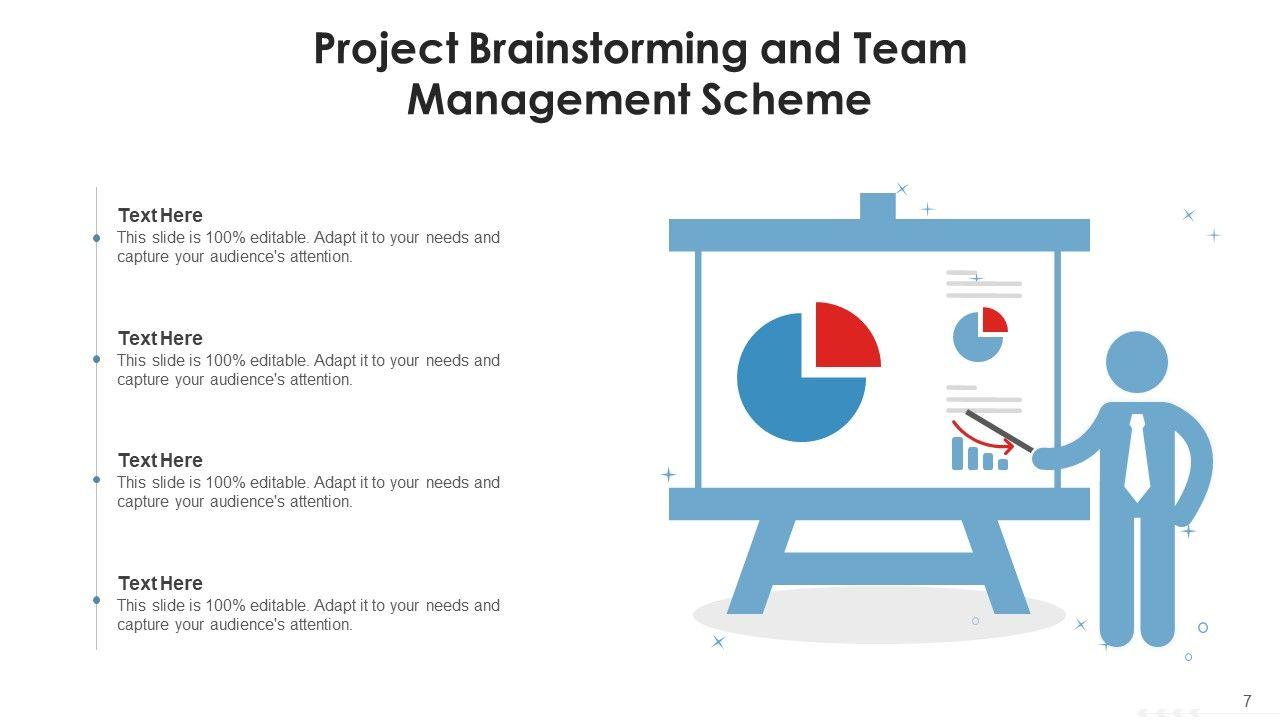 Project Brainstorming and Team Management Scheme

Text Here
This slide is 100% editable. Adapt it to your needs and capture your audience's attention.

Text Here
This slide is 100% editable. Adapt it to your needs and capture your audience's attention.

Text Here
This slide is 100% editable. Adapt it to your needs and capture your audience's attention.

Text Here
This slide is 100% editable. Adapt it to your needs and capture your audience's attention.

7